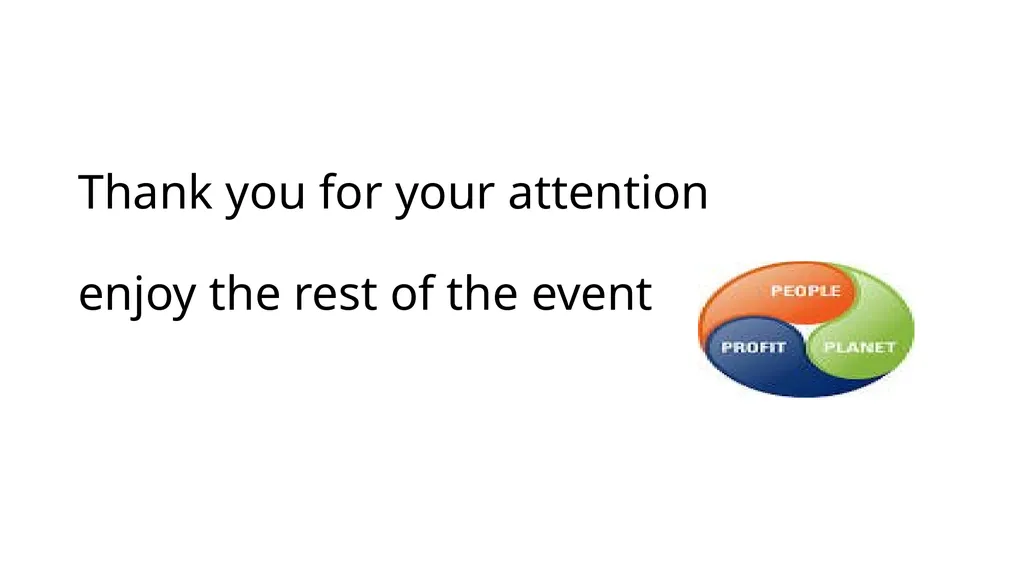 Thank you for your attention

enjoy the rest of the event

PEOPLE

PROFIT

PLANET